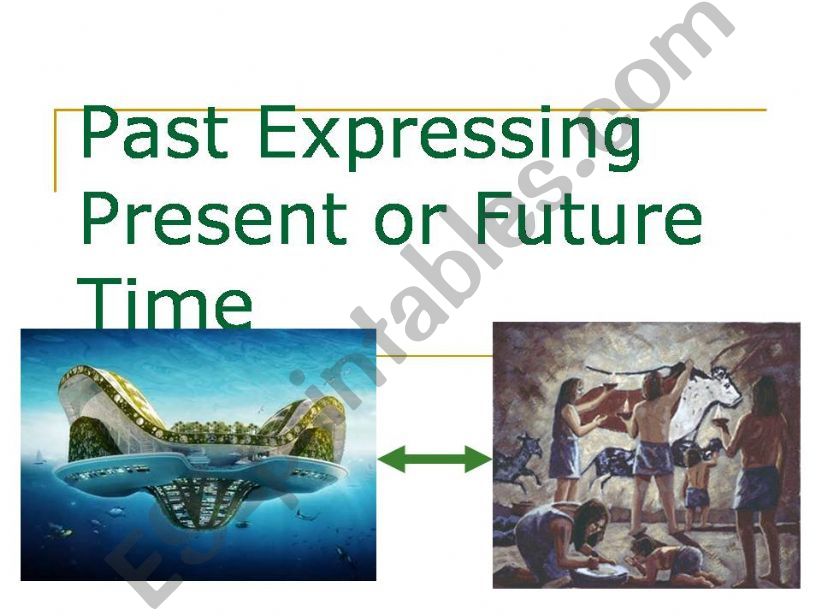 Past Expressing Present or Future Time

ESLprintables.com